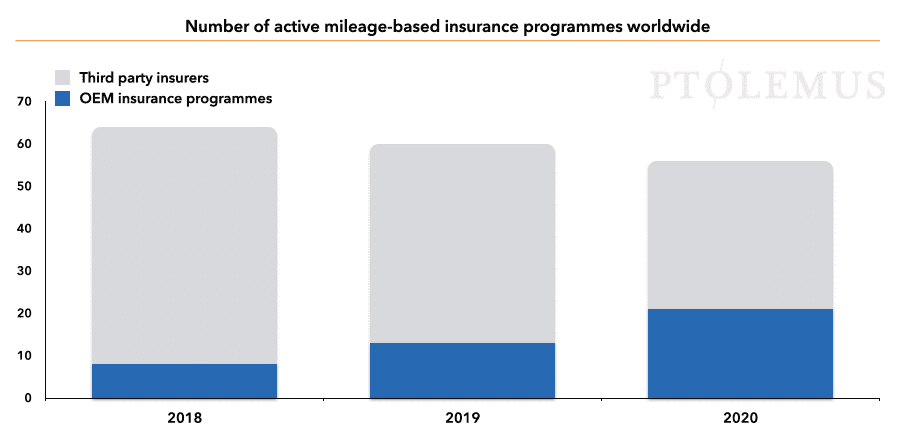 Number of active mileage-based insurance programmes worldwide

Third party insurers
OEM insurance programmes

PTOLEMUS

70
60
50
40
30
20
10
0

2018
2019
2020